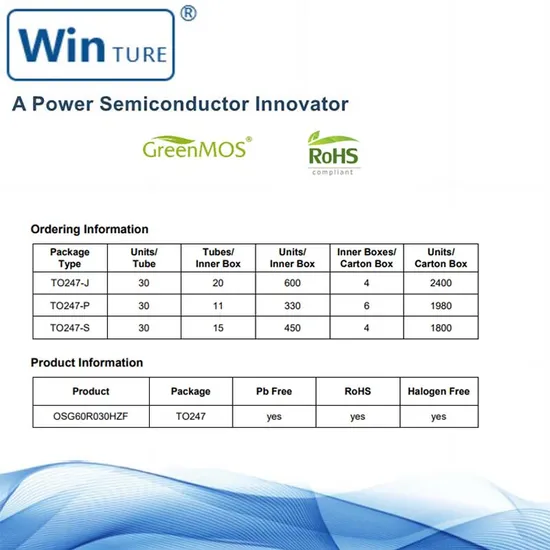 Win TURE ®

A Power Semiconductor Innovator

GreenMOS®

RoHS
compliant

Ordering Information

| Package Type | Units/ Tube | Tubes/ Inner Box | Units/ Inner Box | Inner Boxes/ Carton Box | Units/ Carton Box |
|---|---|---|---|---|---|
| TO247-J | 30 | 20 | 600 | 4 | 2400 |
| TO247-P | 30 | 11 | 330 | 6 | 1980 |
| TO247-S | 30 | 15 | 450 | 4 | 1800 |

Product Information

| Product | Package | Pb Free | RoHS | Halogen Free |
|---|---|---|---|---|
| OSG60R030HZF | TO247 | yes | yes | yes |